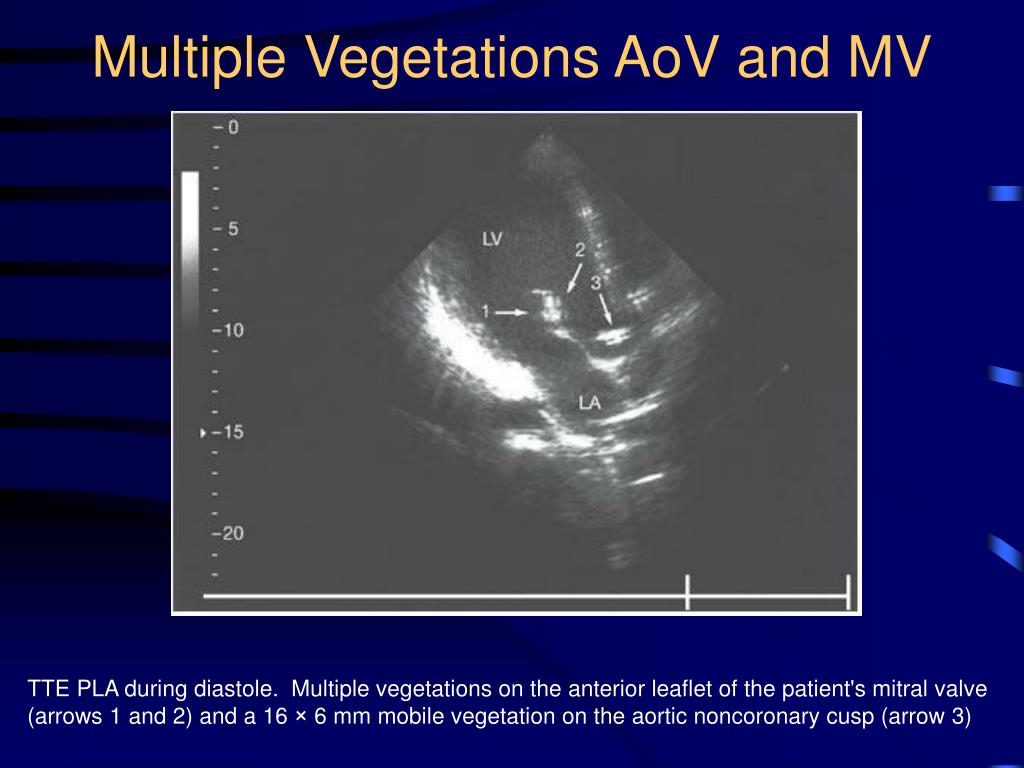 Multiple Vegetations AoV and MV

0
5
10
15
20

LV
2
3
1
LA

TTE PLA during diastole. Multiple vegetations on the anterior leaflet of the patient's mitral valve (arrows 1 and 2) and a 16 × 6 mm mobile vegetation on the aortic noncoronary cusp (arrow 3)